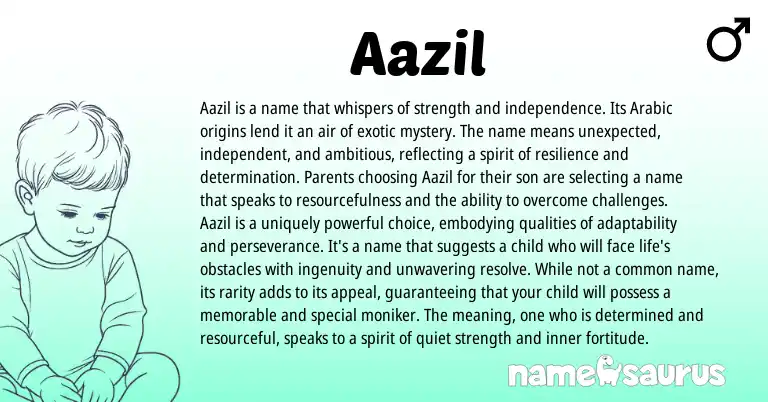 Aazil

♂

Aazil is a name that whispers of strength and independence. Its Arabic origins lend it an air of exotic mystery. The name means unexpected, independent, and ambitious, reflecting a spirit of resilience and determination. Parents choosing Aazil for their son are selecting a name that speaks to resourcefulness and the ability to overcome challenges. Aazil is a uniquely powerful choice, embodying qualities of adaptability and perseverance. It's a name that suggests a child who will face life's obstacles with ingenuity and unwavering resolve. While not a common name, its rarity adds to its appeal, guaranteeing that your child will possess a memorable and special moniker. The meaning, one who is determined and resourceful, speaks to a spirit of quiet strength and inner fortitude.

namesaurus